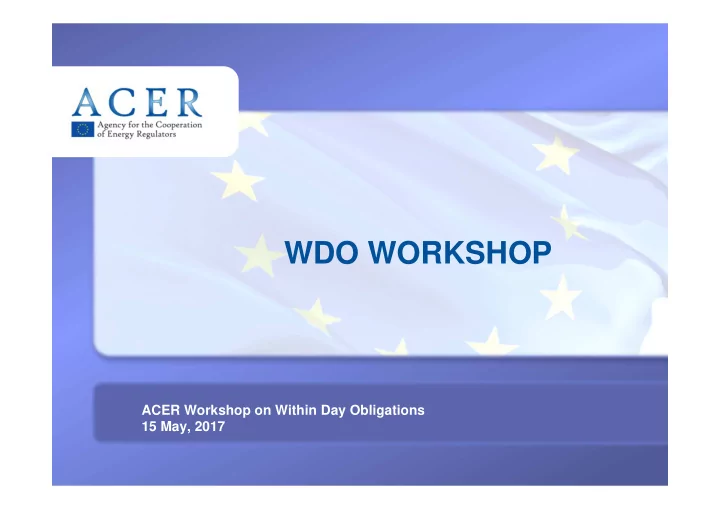 ACER
Agency for the Cooperation of Energy Regulators

WDO WORKSHOP

ACER Workshop on Within Day Obligations
15 May, 2017